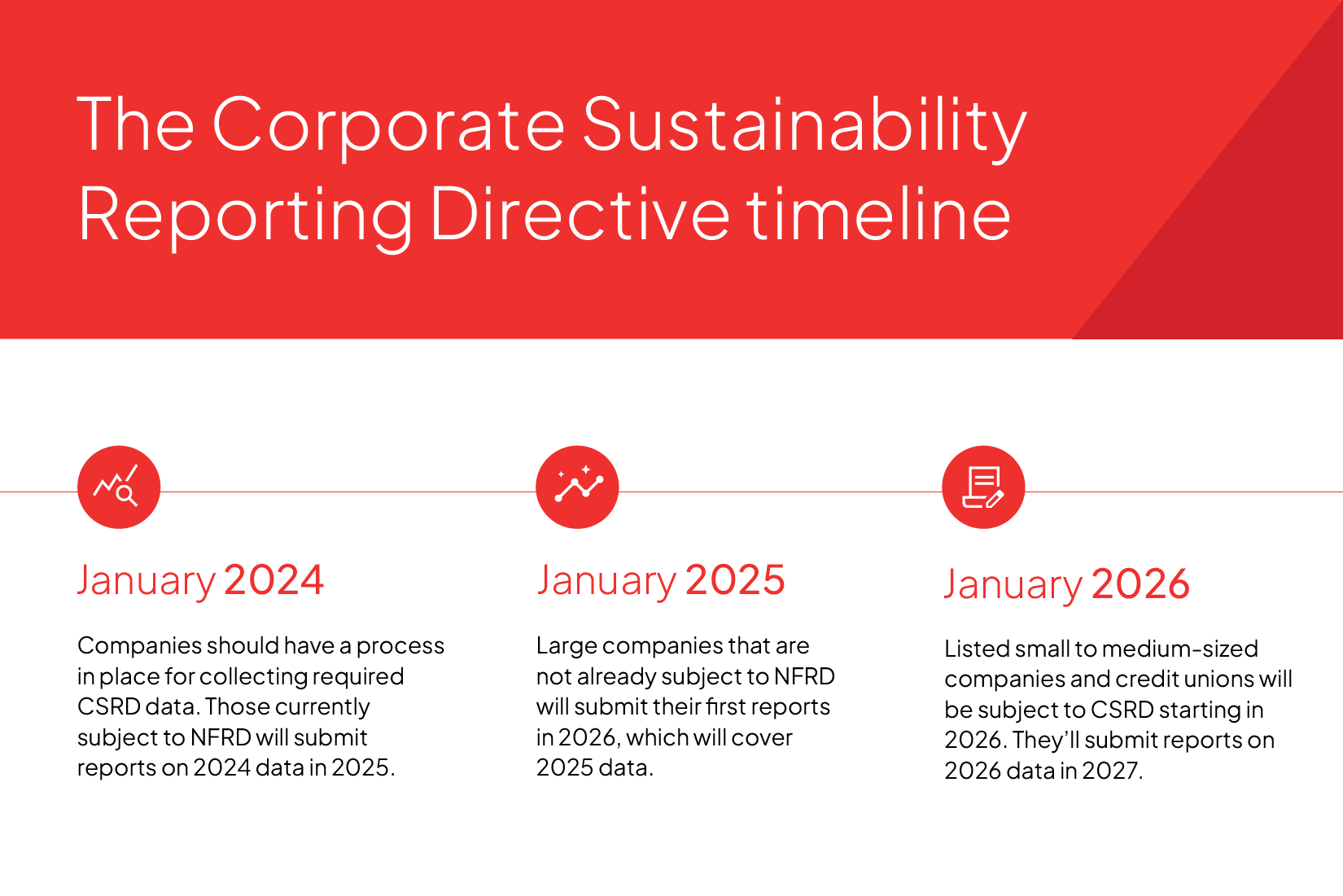 The Corporate Sustainability Reporting Directive timeline

January 2024

Companies should have a process in place for collecting required CSRD data. Those currently subject to NFRD will submit reports on 2024 data in 2025.

January 2025

Large companies that are not already subject to NFRD will submit their first reports in 2026, which will cover 2025 data.

January 2026

Listed small to medium-sized companies and credit unions will be subject to CSRD starting in 2026. They'll submit reports on 2026 data in 2027.